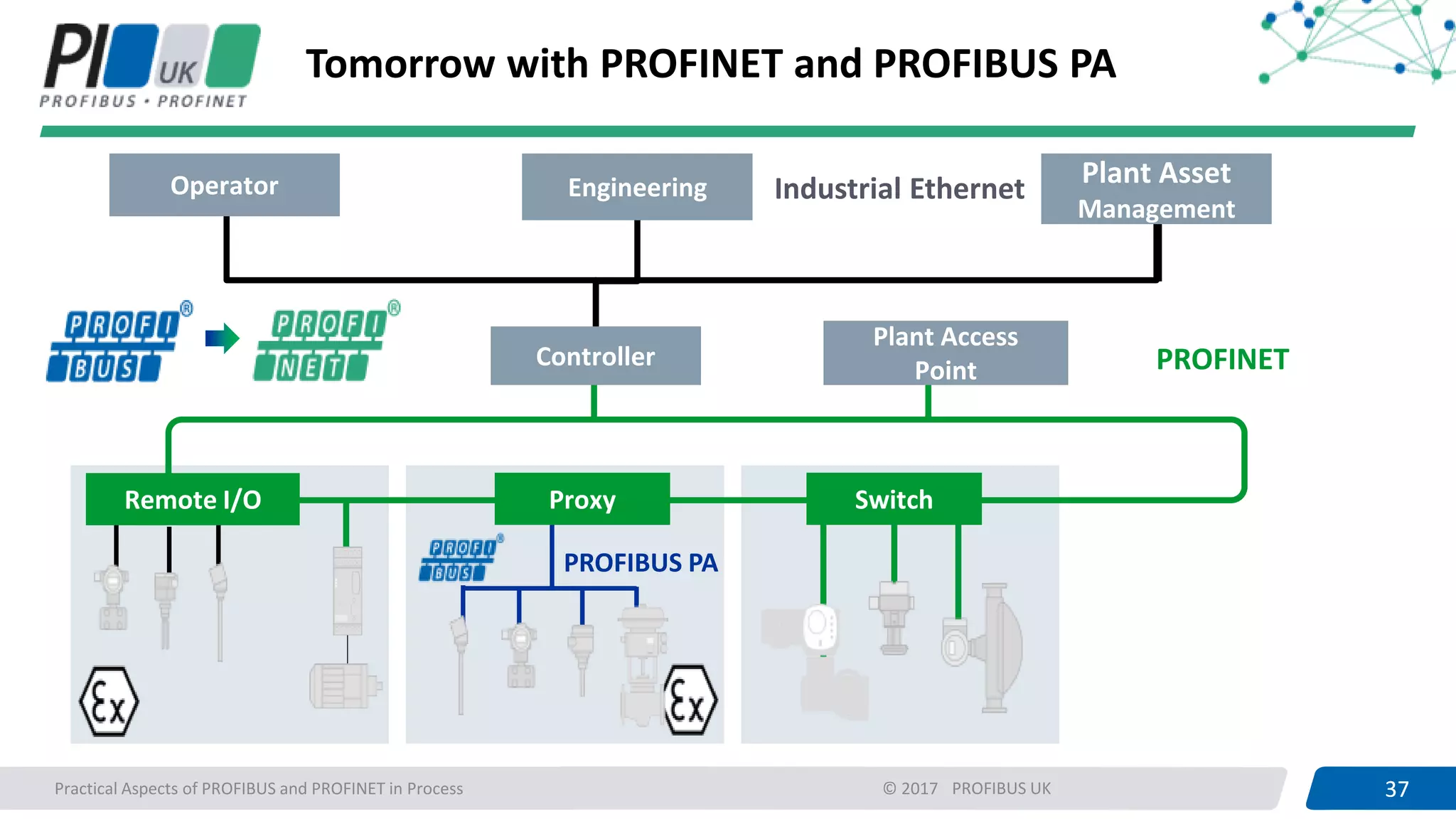 PI UK
PROFIBUS • PROFINET

Tomorrow with PROFINET and PROFIBUS PA

Operator

Engineering

Industrial Ethernet

Plant Asset Management

PROFI BUS®

PROFI NET®

Controller

Plant Access Point

PROFINET

Remote I/O

Proxy

Switch

PROFI BUS®

PROFIBUS PA

Ex

Ex

Practical Aspects of PROFIBUS and PROFINET in Process

© 2017 PROFIBUS UK

37